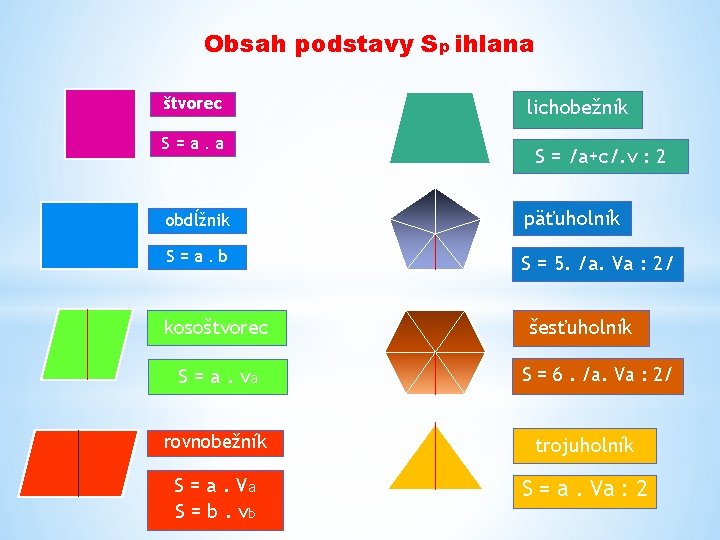 Obsah podstavy $S_p$ ihlana

štvorec

S = a . a

obdĺžnik

S = a . b

kosoštvorec

S = a . $v_a$

rovnobežník

S = a . $V_a$
S = b . $v_b$

lichobežník

S = /a+c/.v : 2

päťuholník

S = 5. /a. Va : 2/

šesťuholník

S = 6 . /a. Va : 2/

trojuholník

S = a . Va : 2